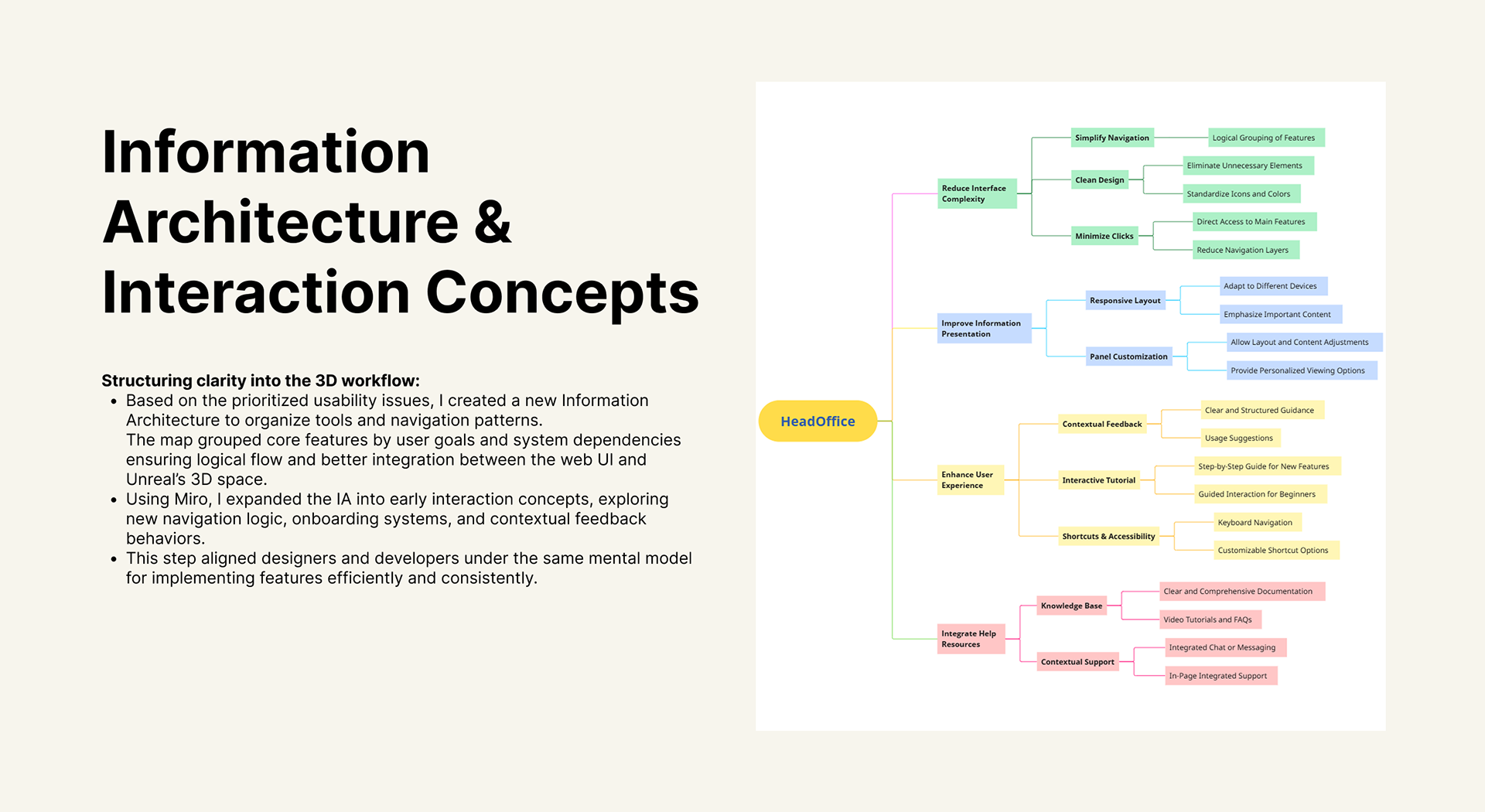 Information Architecture & Interaction Concepts

Structuring clarity into the 3D workflow:
• Based on the prioritized usability issues, I created a new Information Architecture to organize tools and navigation patterns.
The map grouped core features by user goals and system dependencies ensuring logical flow and better integration between the web UI and Unreal's 3D space.
• Using Miro, I expanded the IA into early interaction concepts, exploring new navigation logic, onboarding systems, and contextual feedback behaviors.
• This step aligned designers and developers under the same mental model for implementing features efficiently and consistently.

HeadOffice

Reduce Interface Complexity
Simplify Navigation
Logical Grouping of Features
Clean Design
Eliminate Unnecessary Elements
Standardize Icons and Colors
Minimize Clicks
Direct Access to Main Features
Reduce Navigation Layers

Improve Information Presentation
Responsive Layout
Adapt to Different Devices
Emphasize Important Content
Panel Customization
Allow Layout and Content Adjustments
Provide Personalized Viewing Options

Enhance User Experience
Contextual Feedback
Clear and Structured Guidance
Usage Suggestions
Interactive Tutorial
Step-by-Step Guide for New Features
Guided Interaction for Beginners
Shortcuts & Accessibility
Keyboard Navigation
Customizable Shortcut Options

Integrate Help Resources
Knowledge Base
Clear and Comprehensive Documentation
Video Tutorials and FAQs
Contextual Support
Integrated Chat or Messaging
In-Page Integrated Support